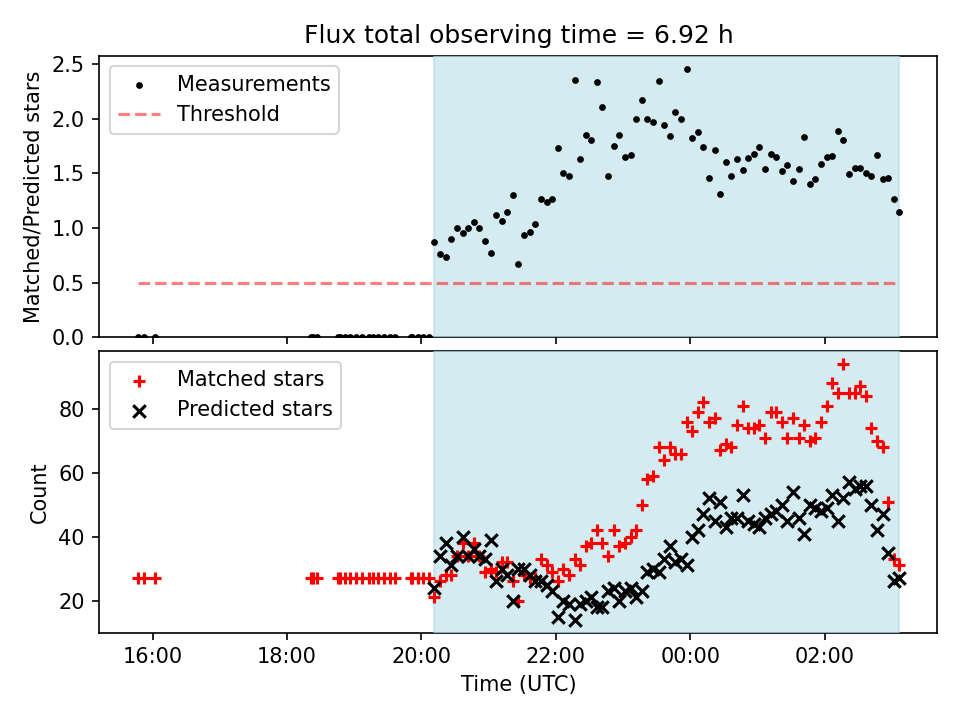 Flux total observing time = 6.92 h

Matched/Predicted stars

2.5
2.0
1.5
1.0
0.5
0.0

Measurements
Threshold

Count

80
60
40
20

Matched stars
Predicted stars

16:00
18:00
20:00
22:00
00:00
02:00

Time (UTC)